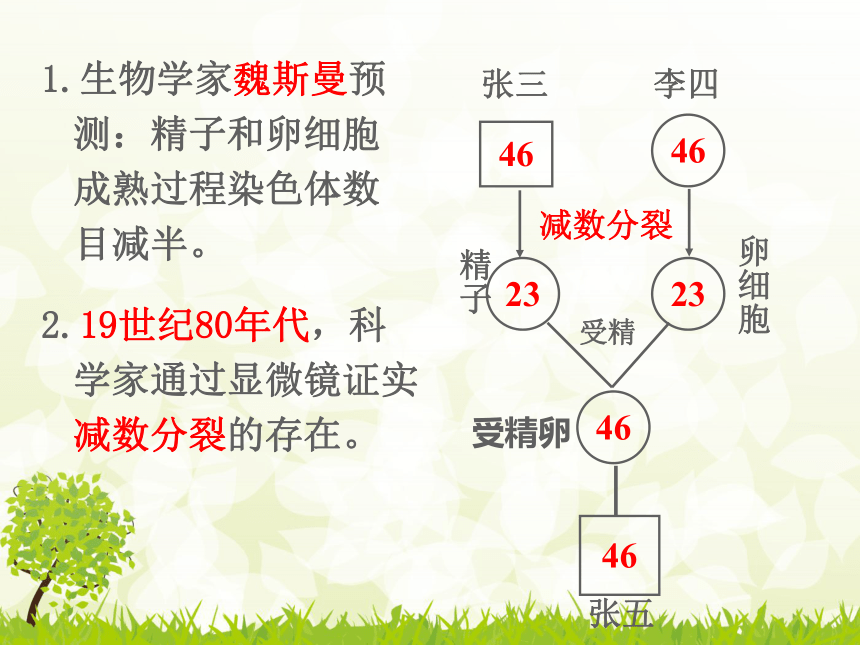 1. 生物学家魏斯曼预测：精子和卵细胞成熟过程染色体数目减半。

2. 19世纪80年代，科学家通过显微镜证实减数分裂的存在。

张三

李四

46

46

减数分裂

精子

23

23

卵细胞

受精

受精卵

46

46

张五